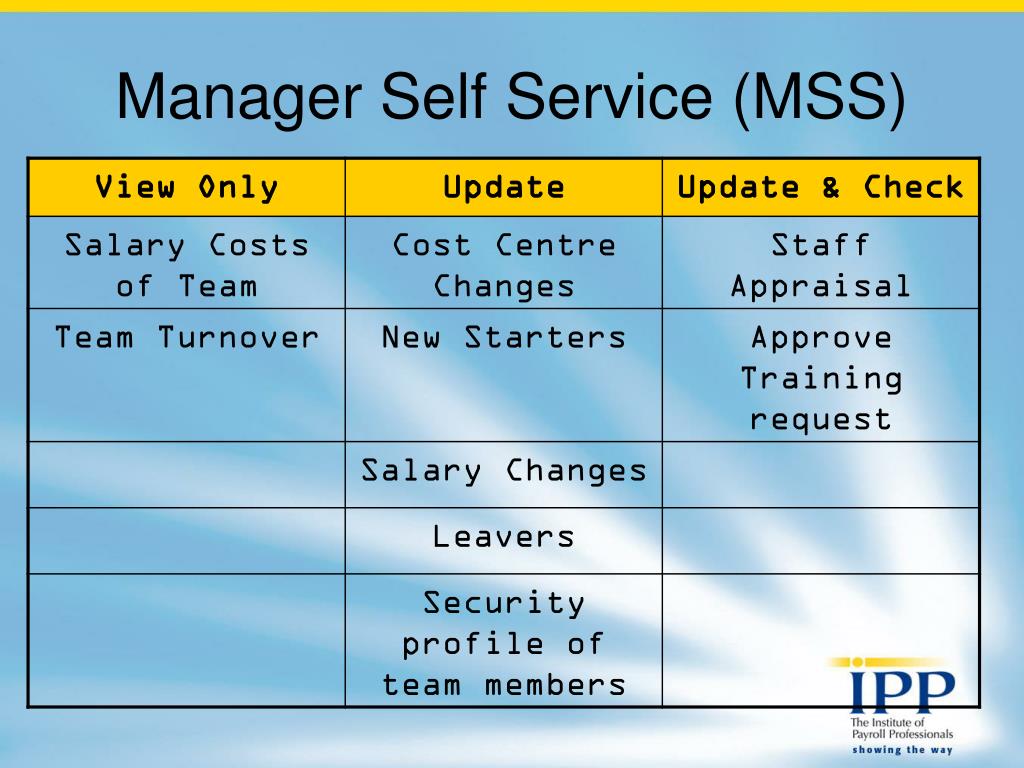 Manager Self Service (MSS)

| View Only | Update | Update & Check |
|---|---|---|
| Salary Costs of Team | Cost Centre Changes | Staff Appraisal |
| Team Turnover | New Starters | Approve Training request |
| | Salary Changes | |
| | Leavers | |
| | Security profile of team members | |

IPP
The Institute of Payroll Professionals
showing the way